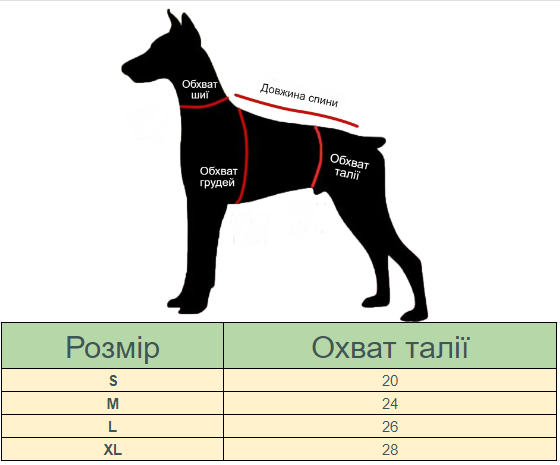 Обхват шиї

Довжина спини

Обхват грудей

Обхват талії

| Розмір | Охват талії |
|---|---|
| S | 20 |
| M | 24 |
| L | 26 |
| XL | 28 |